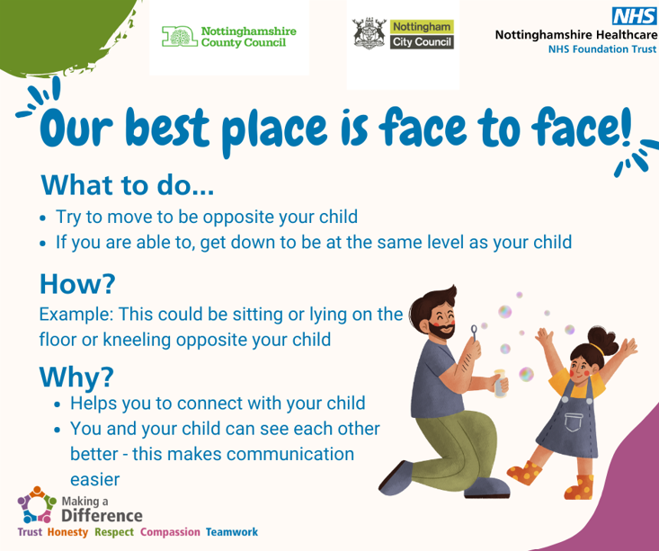 Nottinghamshire County Council

Nottingham City Council

NHS
Nottinghamshire Healthcare
NHS Foundation Trust

Our best place is face to face!

What to do...

- Try to move to be opposite your child
- If you are able to, get down to be at the same level as your child

How?

Example: This could be sitting or lying on the floor or kneeling opposite your child

Why?

- Helps you to connect with your child
- You and your child can see each other better - this makes communication easier

Making a Difference
Trust Honesty Respect Compassion Teamwork